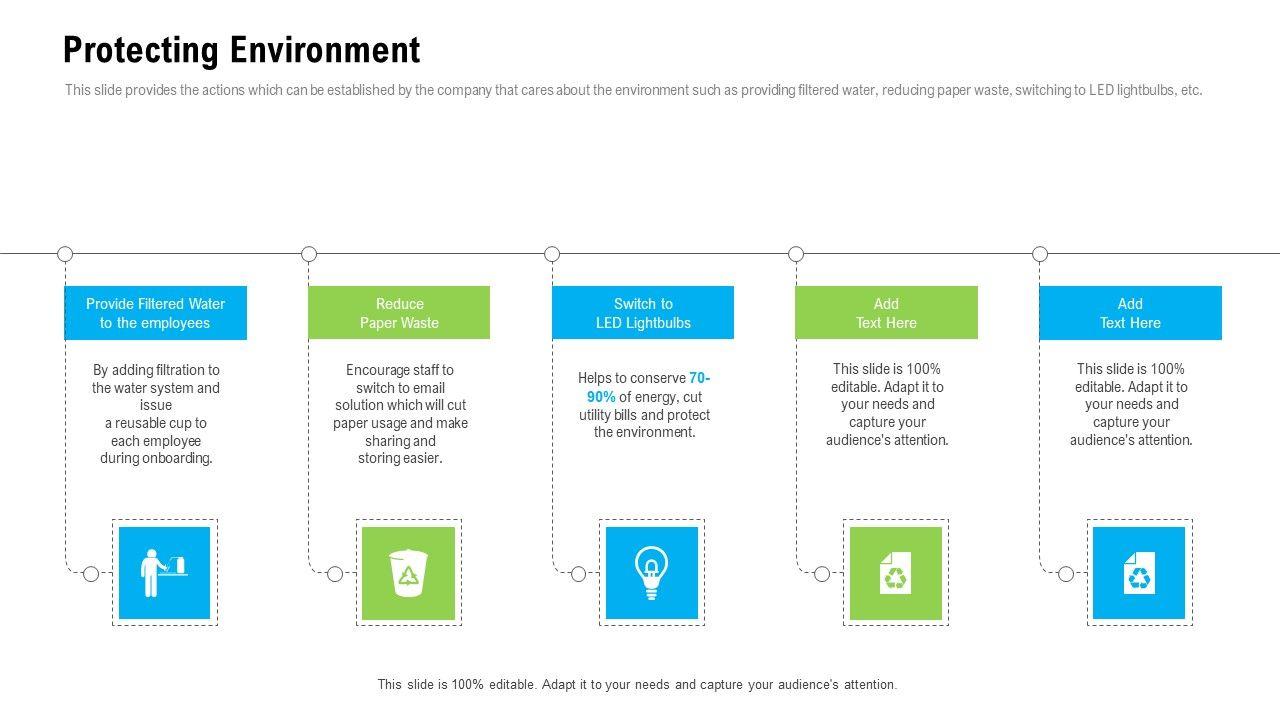 Protecting Environment

This slide provides the actions which can be established by the company that cares about the environment such as providing filtered water, reducing paper waste, switching to LED lightbulbs, etc.

Provide Filtered Water to the employees

By adding filtration to the water system and issue a reusable cup to each employee during onboarding.

Reduce Paper Waste

Encourage staff to switch to email solution which will cut paper usage and make sharing and storing easier.

Switch to LED Lightbulbs

Helps to conserve 70-90% of energy, cut utility bills and protect the environment.

Add Text Here

This slide is 100% editable. Adapt it to your needs and capture your audience's attention.

Add Text Here

This slide is 100% editable. Adapt it to your needs and capture your audience's attention.

This slide is 100% editable. Adapt it to your needs and capture your audience's attention.